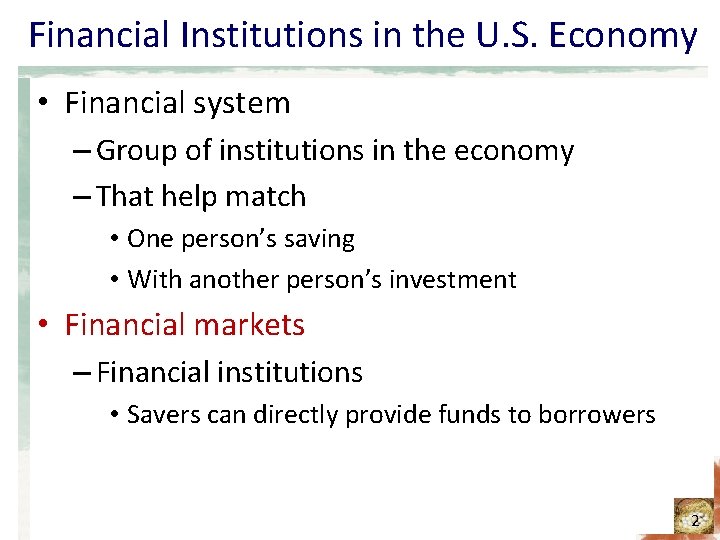 Financial Institutions in the U.S. Economy

• Financial system
– Group of institutions in the economy
– That help match
• One person's saving
• With another person's investment

• Financial markets
– Financial institutions
• Savers can directly provide funds to borrowers

2